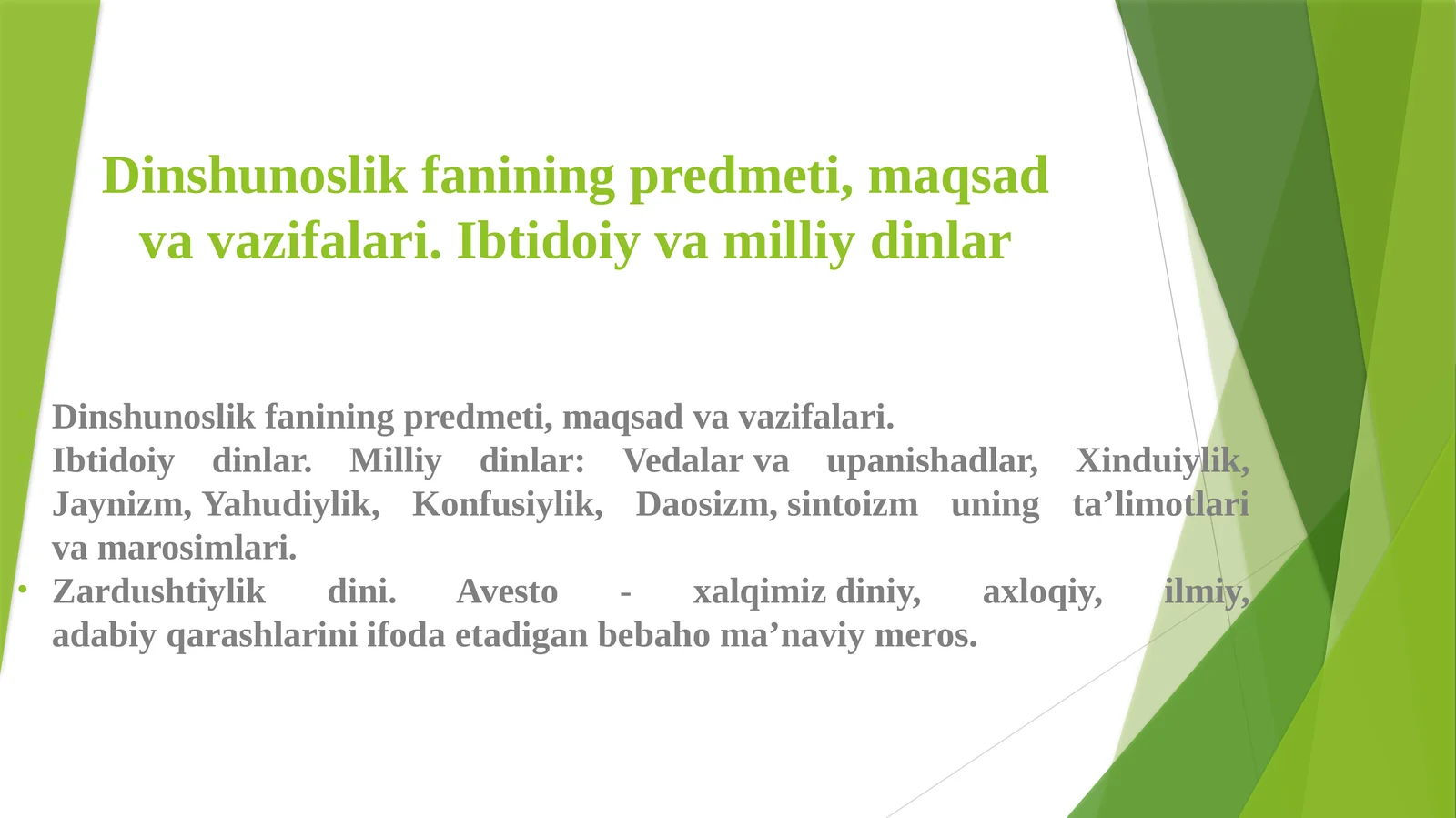 Dinshunoslik fanining predmeti, maqsad va vazifalari. Ibtidoiy va milliy dinlar

Dinshunoslik fanining predmeti, maqsad va vazifalari.
Ibtidoiy dinlar. Milliy dinlar: Vedalar va upanishadlar, Xinduiylik, Jaynizm, Yahudiylik, Konfusiylik, Daosizm, sintoizm uning ta’limotlari va marosimlari.

• Zardushtiylik dini. Avesto - xalqimiz diniy, axloqiy, ilmiy, adabiy qarashlarini ifoda etadigan bebaho ma’naviy meros.